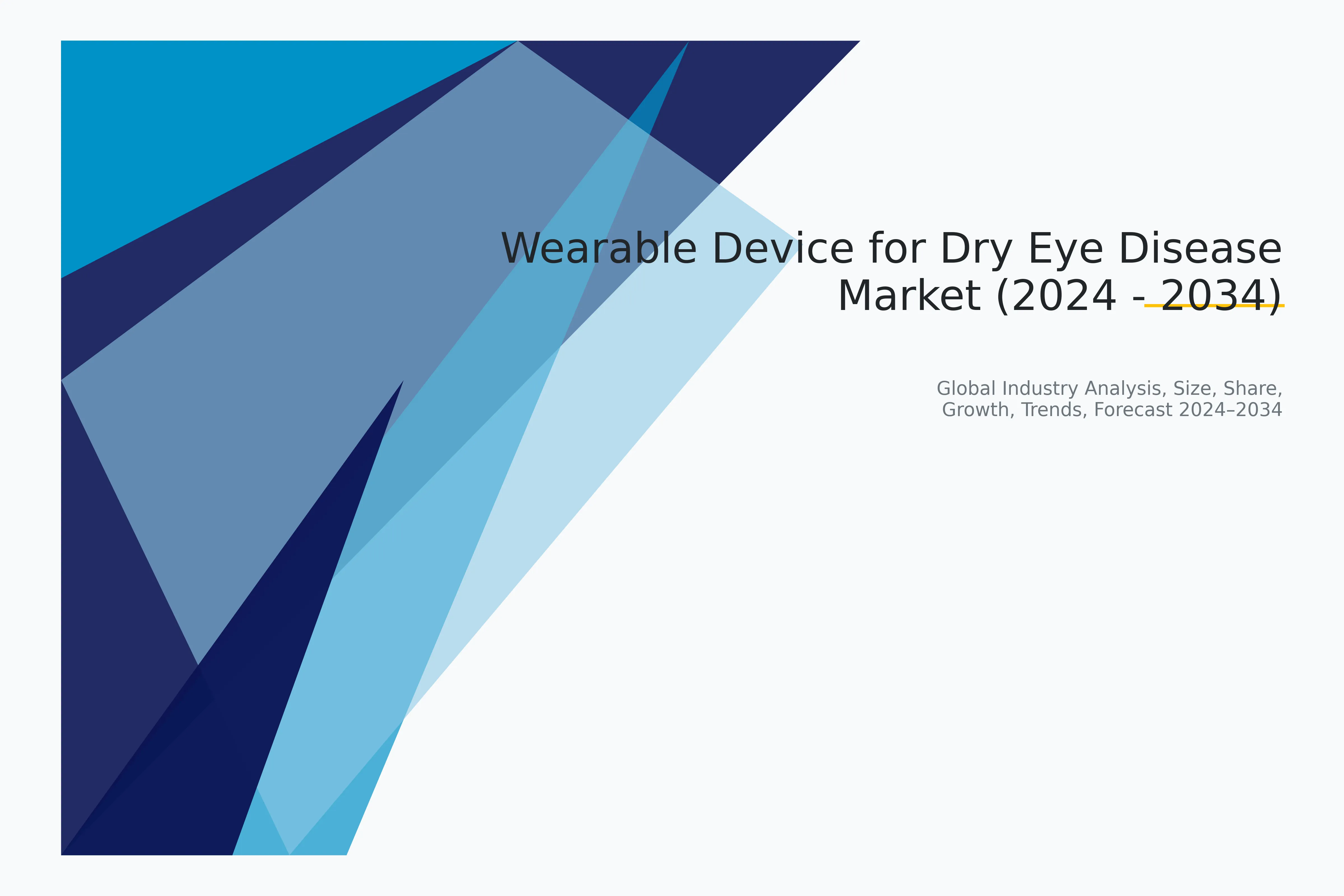 Wearable Device for Dry Eye Disease Market (2024 - 2034)

Global Industry Analysis, Size, Share, Growth, Trends, Forecast 2024–2034